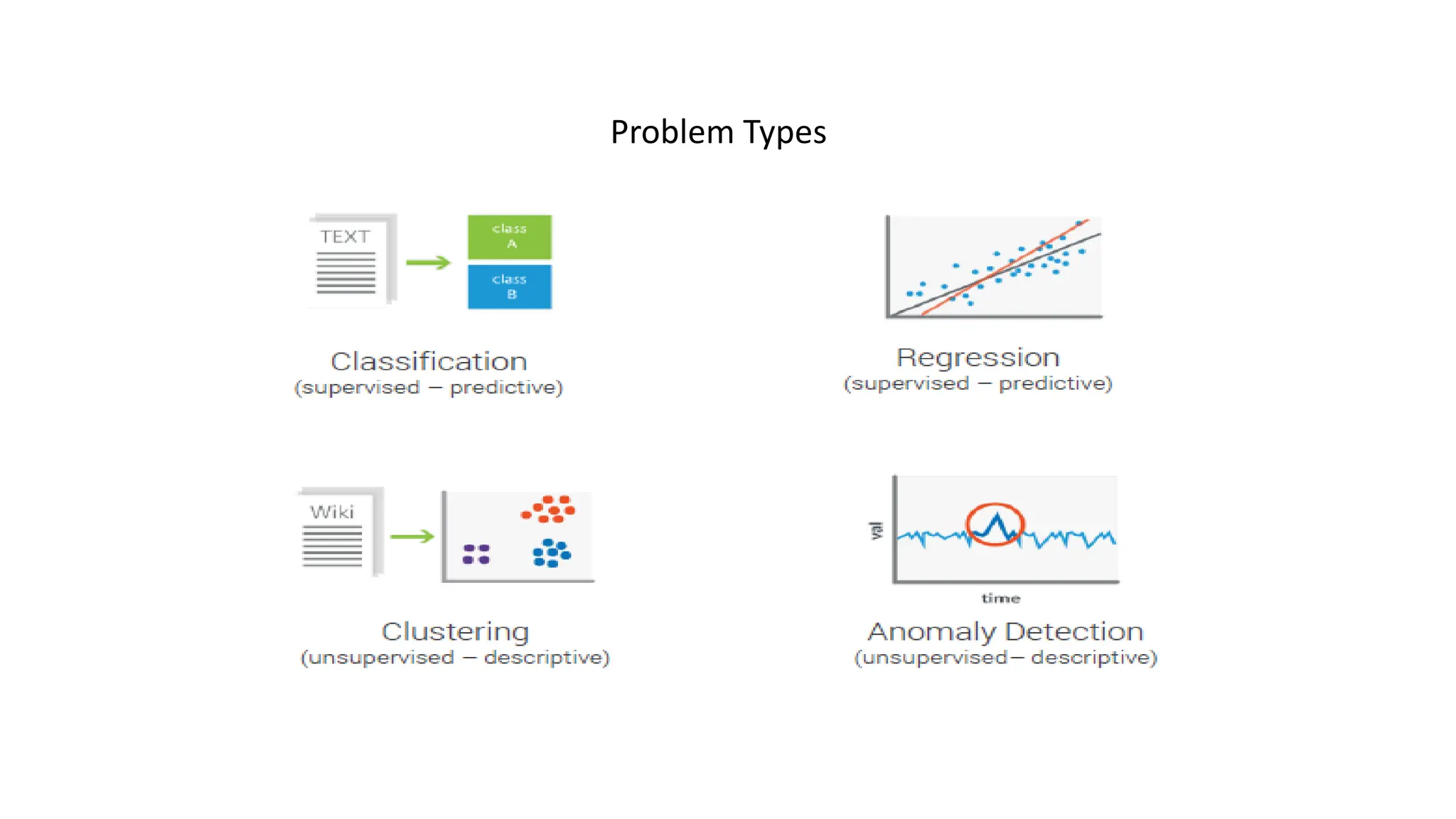 Problem Types

TEXT

class A

class B

Classification
(supervised – predictive)

Regression
(supervised – predictive)

Wiki

Clustering
(unsupervised – descriptive)

val

time

Anomaly Detection
(unsupervised– descriptive)